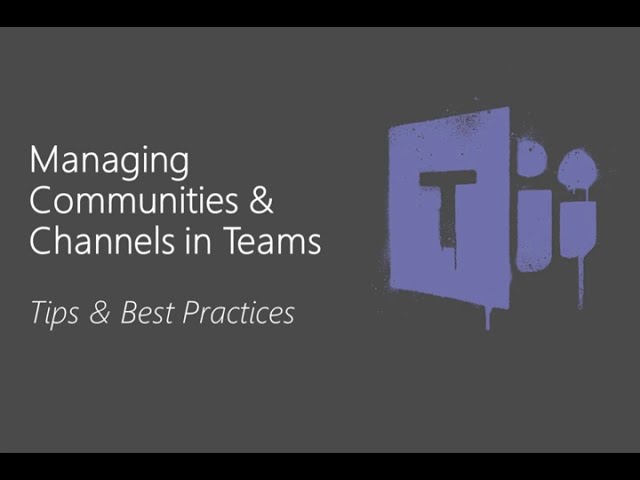 Managing Communities & Channels in Teams

Tips & Best Practices

T